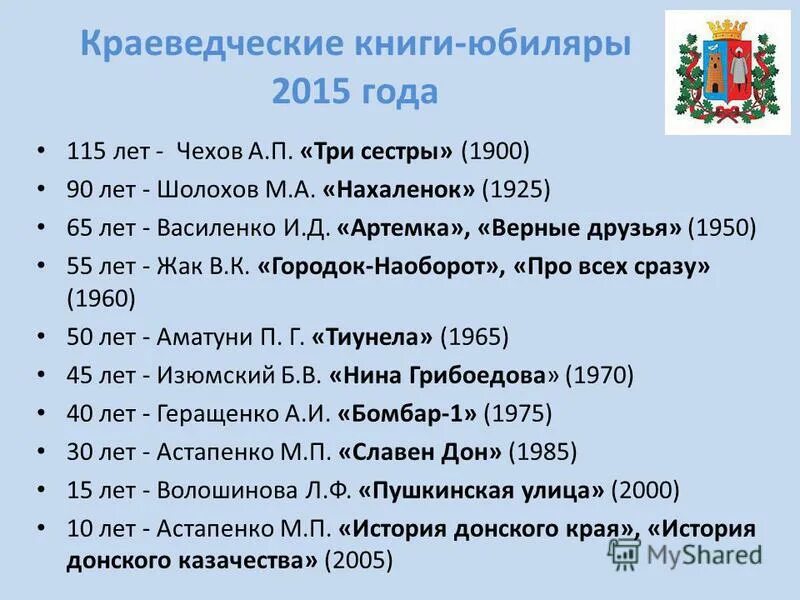 Краеведческие книги-юбиляры 2015 года

• 115 лет - Чехов А.П. «Три сестры» (1900)
• 90 лет - Шолохов М.А. «Нахаленок» (1925)
• 65 лет - Василенко И.Д. «Артемка», «Верные друзья» (1950)
• 55 лет - Жак В.К. «Городок-Наоборот», «Про всех сразу» (1960)
• 50 лет - Аматуни П. Г. «Тиунела» (1965)
• 45 лет - Изюмский Б.В. «Нина Грибоедова» (1970)
• 40 лет - Геращенко А.И. «Бомбар-1» (1975)
• 30 лет - Астапенко М.П. «Славен Дон» (1985)
• 15 лет - Волошинова Л.Ф. «Пушкинская улица» (2000)
• 10 лет - Астапенко М.П. «История донского края», «История донского казачества» (2005)

MyShared